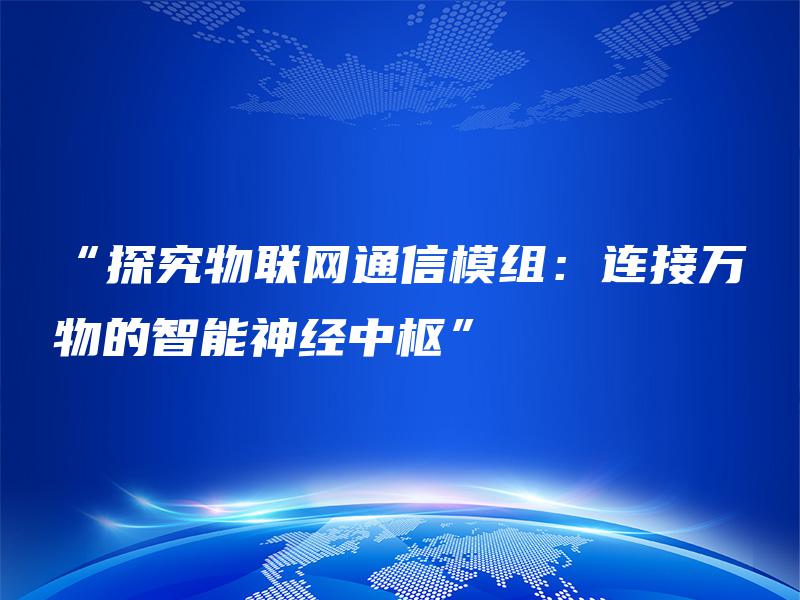 “探究物联网通信模组：连接万物的智能神经中枢”